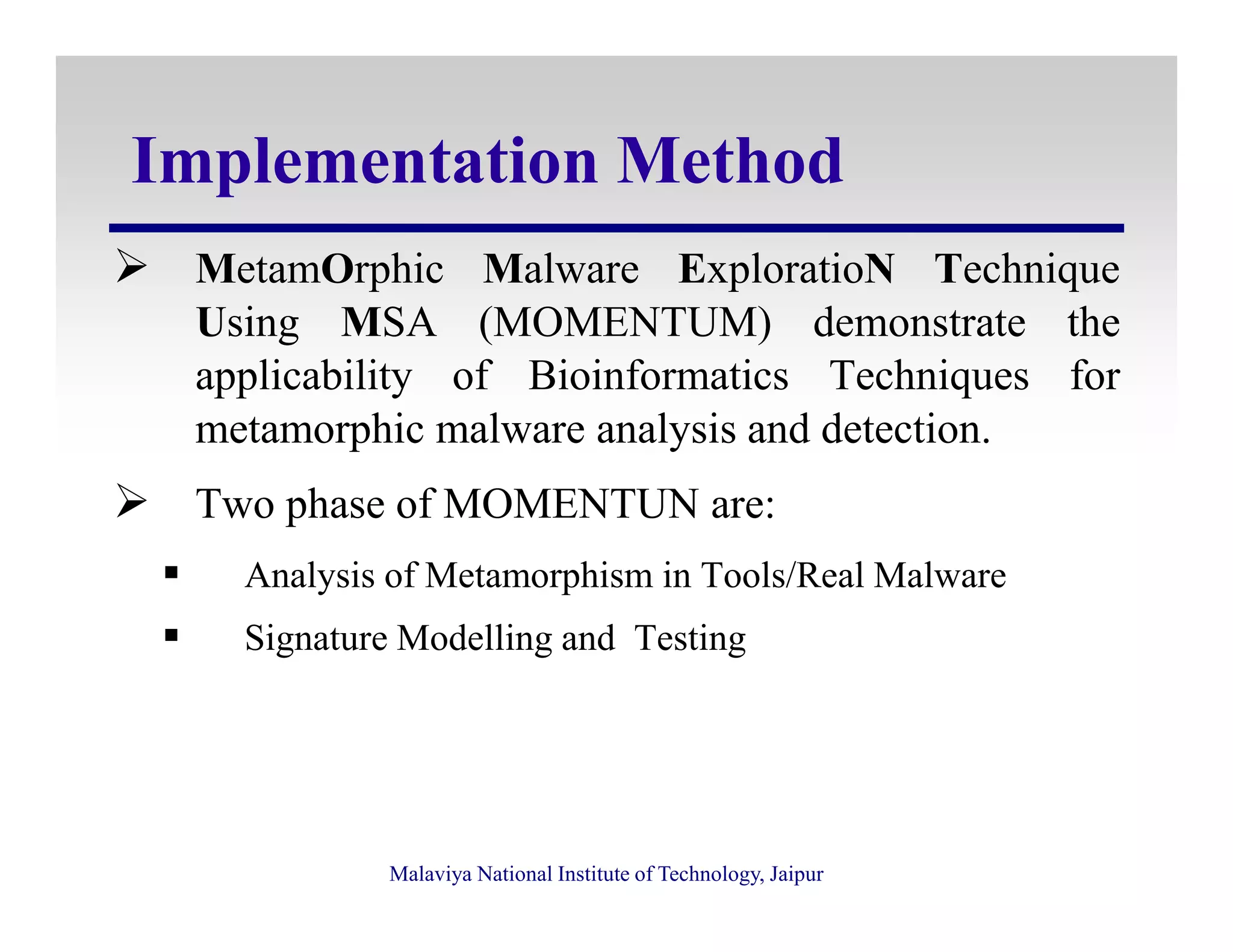 Implementation Method

➢ MetamOrphic Malware ExploratioN Technique Using MSA (MOMENTUM) demonstrate the applicability of Bioinformatics Techniques for metamorphic malware analysis and detection.

➢ Two phase of MOMENTUN are:

▪ Analysis of Metamorphism in Tools/Real Malware

▪ Signature Modelling and Testing

Malaviya National Institute of Technology, Jaipur